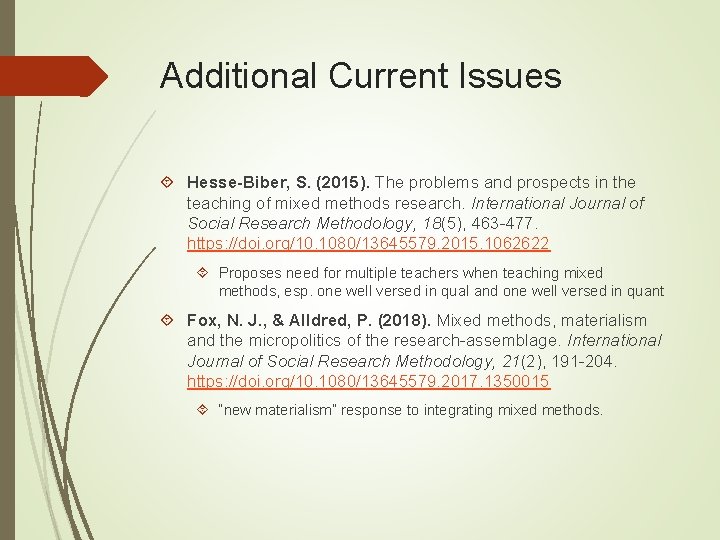 Additional Current Issues

Hesse-Biber, S. (2015). The problems and prospects in the teaching of mixed methods research. International Journal of Social Research Methodology, 18(5), 463-477. https://doi.org/10.1080/13645579.2015.1062622

Proposes need for multiple teachers when teaching mixed methods, esp. one well versed in qual and one well versed in quant

Fox, N. J., & Alldred, P. (2018). Mixed methods, materialism and the micropolitics of the research-assemblage. International Journal of Social Research Methodology, 21(2), 191-204. https://doi.org/10.1080/13645579.2017.1350015

"new materialism" response to integrating mixed methods.